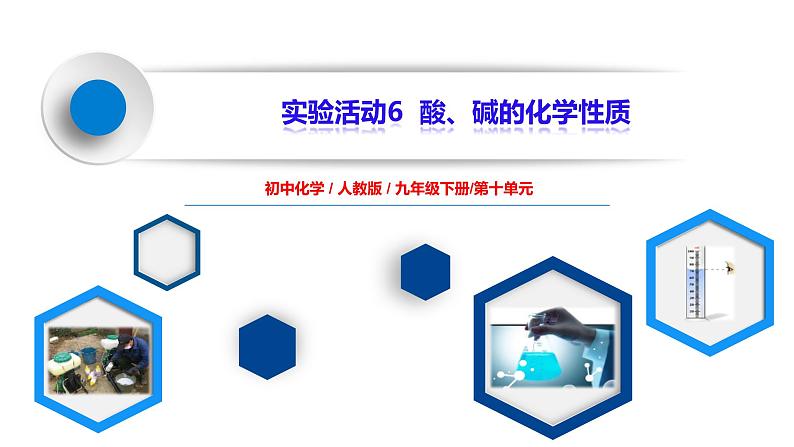 实验活动6 酸、碱的化学性质

初中化学 / 人教版 / 九年级下册/第十单元